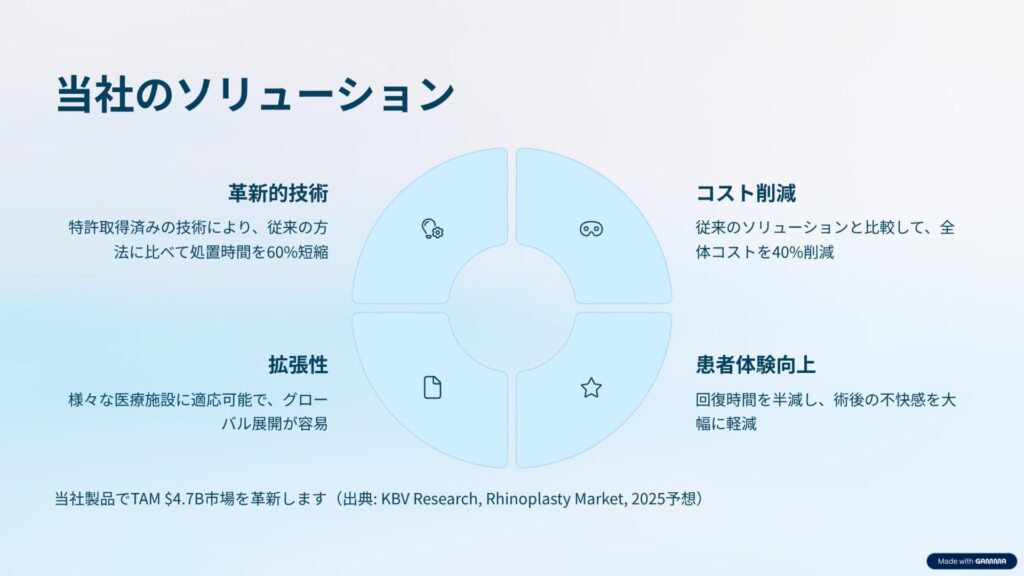 当社のソリューション

革新的技術

特許取得済みの技術により、従来の方法に比べて処置時間を60%短縮

コスト削減

従来のソリューションと比較して、全体コストを40%削減

拡張性

様々な医療施設に適応可能で、グローバル展開が容易

患者体験向上

回復時間を半減し、術後の不快感を大幅に軽減

当社製品でTAM $4.7B市場を革新します（出典: KBV Research, Rhinoplasty Market, 2025予想）

Made with GAMMA